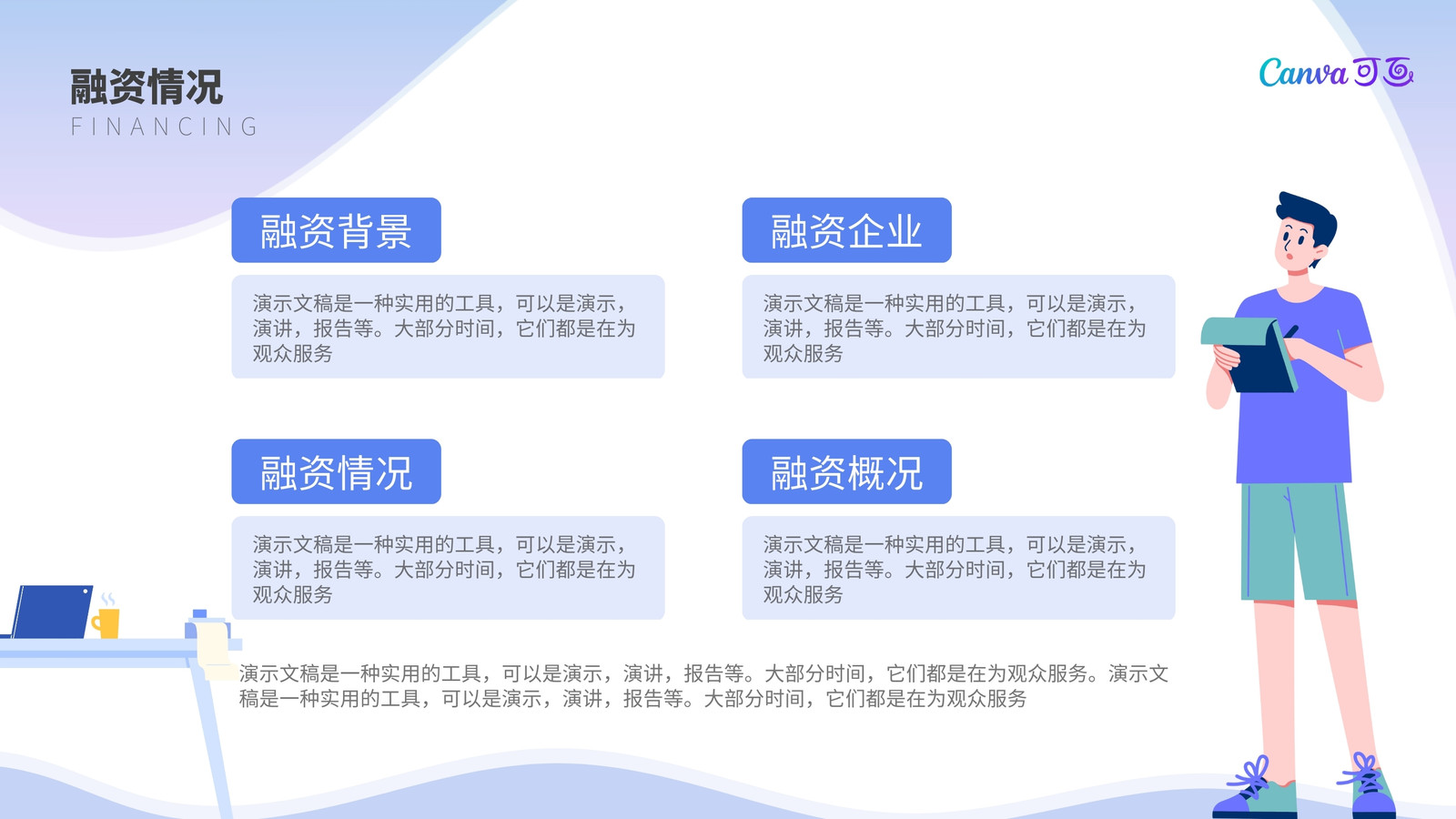 融资情况
FINANCING

Canva 可画

融资背景

演示文稿是一种实用的工具，可以是演示，演讲，报告等。大部分时间，它们都是在为观众服务

融资企业

演示文稿是一种实用的工具，可以是演示，演讲，报告等。大部分时间，它们都是在为观众服务

融资情况

演示文稿是一种实用的工具，可以是演示，演讲，报告等。大部分时间，它们都是在为观众服务

融资概况

演示文稿是一种实用的工具，可以是演示，演讲，报告等。大部分时间，它们都是在为观众服务

演示文稿是一种实用的工具，可以是演示，演讲，报告等。大部分时间，它们都是在为观众服务。演示文稿是一种实用的工具，可以是演示，演讲，报告等。大部分时间，它们都是在为观众服务